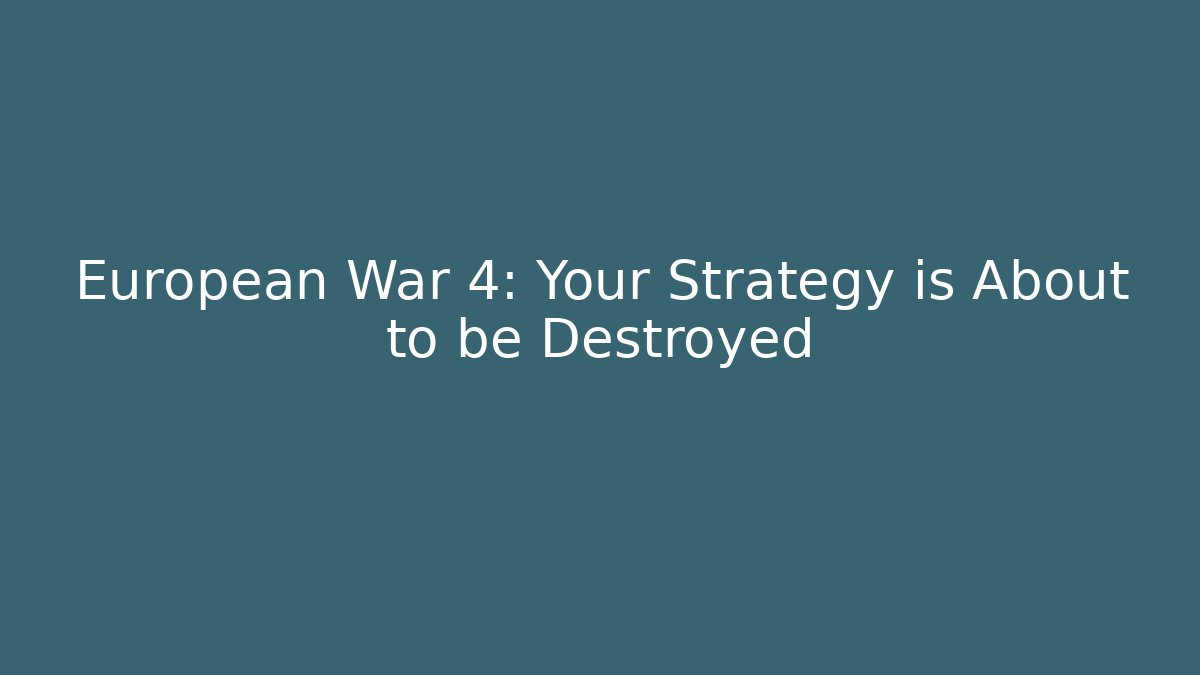 European War 4: Your Strategy is About to be Destroyed